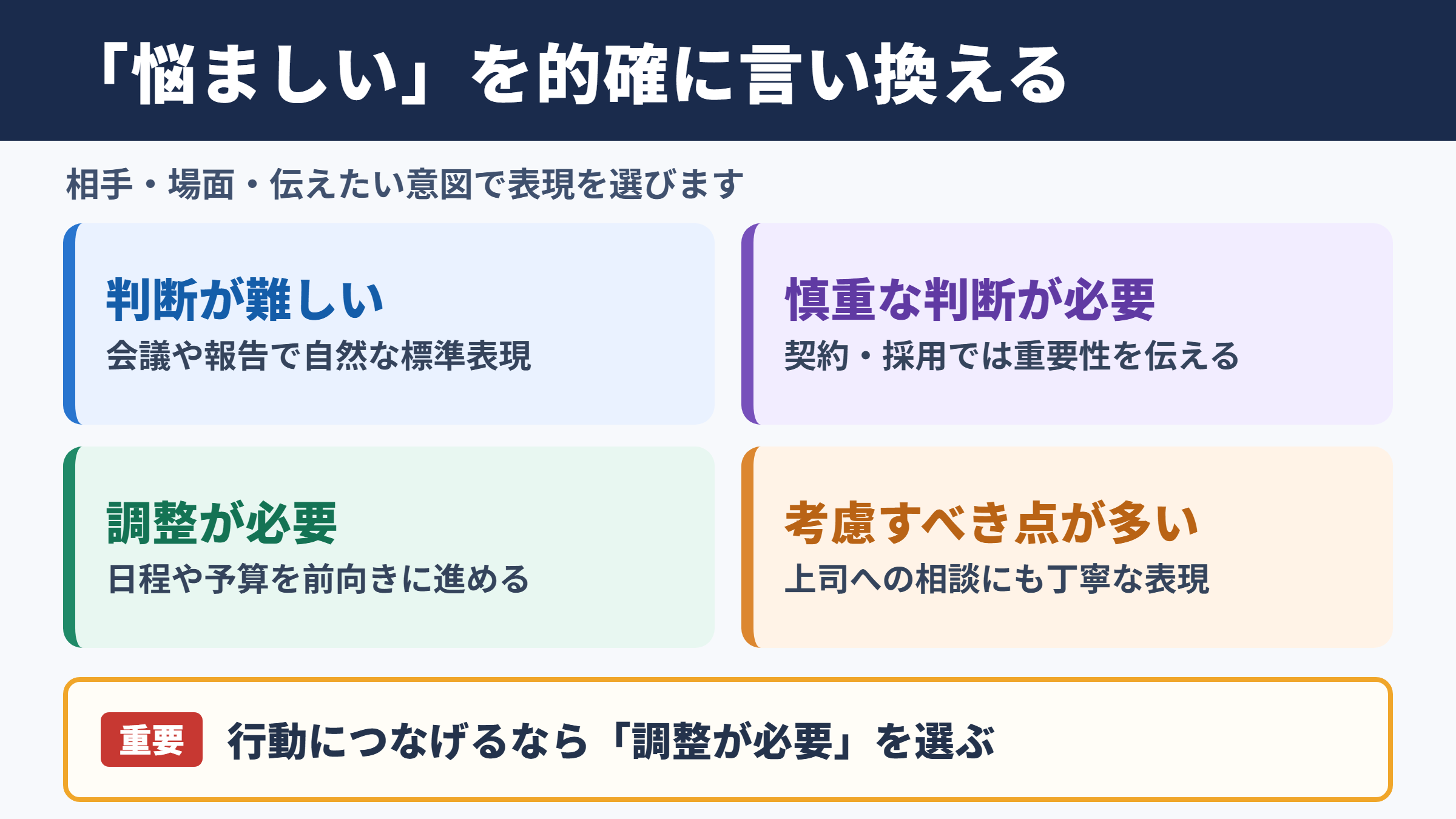 「悩ましい」を的確に言い換える

相手・場面・伝えたい意図で表現を選びます

判断が難しい
会議や報告で自然な標準表現

慎重な判断が必要
契約・採用では重要性を伝える

調整が必要
日程や予算を前向きに進める

考慮すべき点が多い
上司への相談にも丁寧な表現

重要 行動につなげるなら「調整が必要」を選ぶ